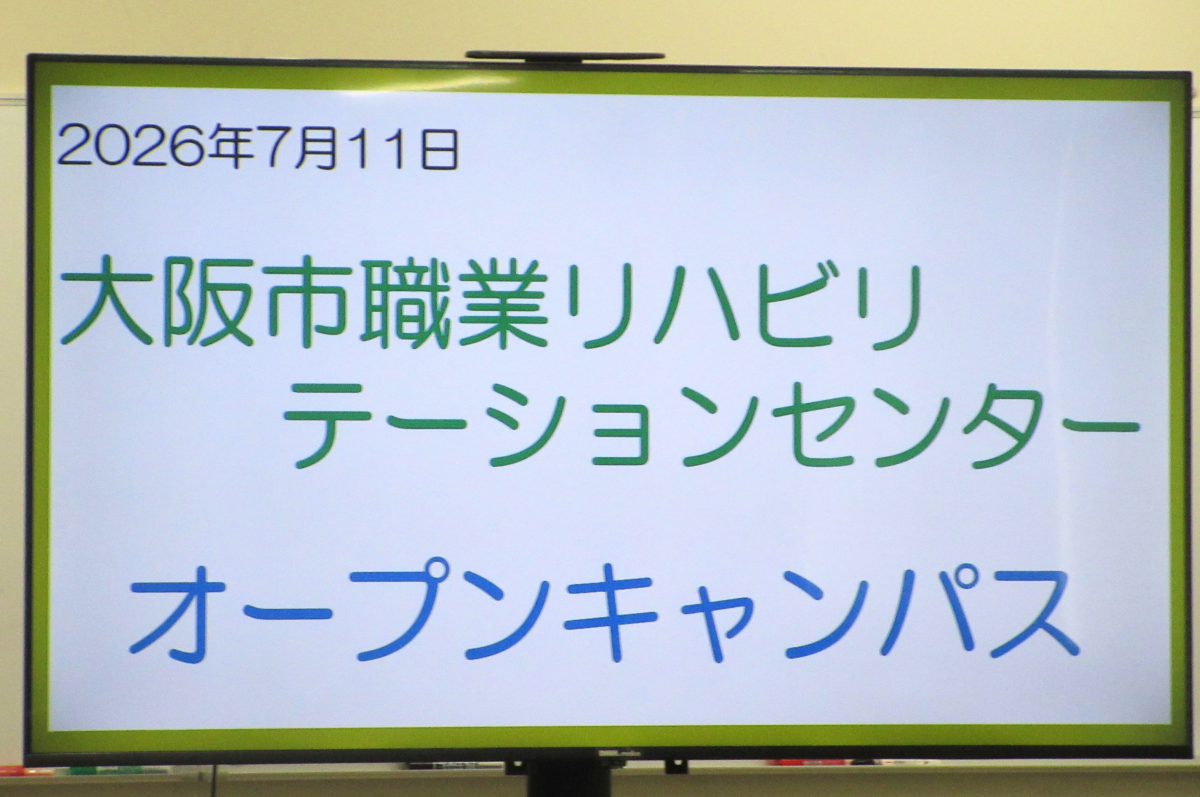 2026年7月11日

大阪市職業リハビリテーションセンター

オープンキャンパス